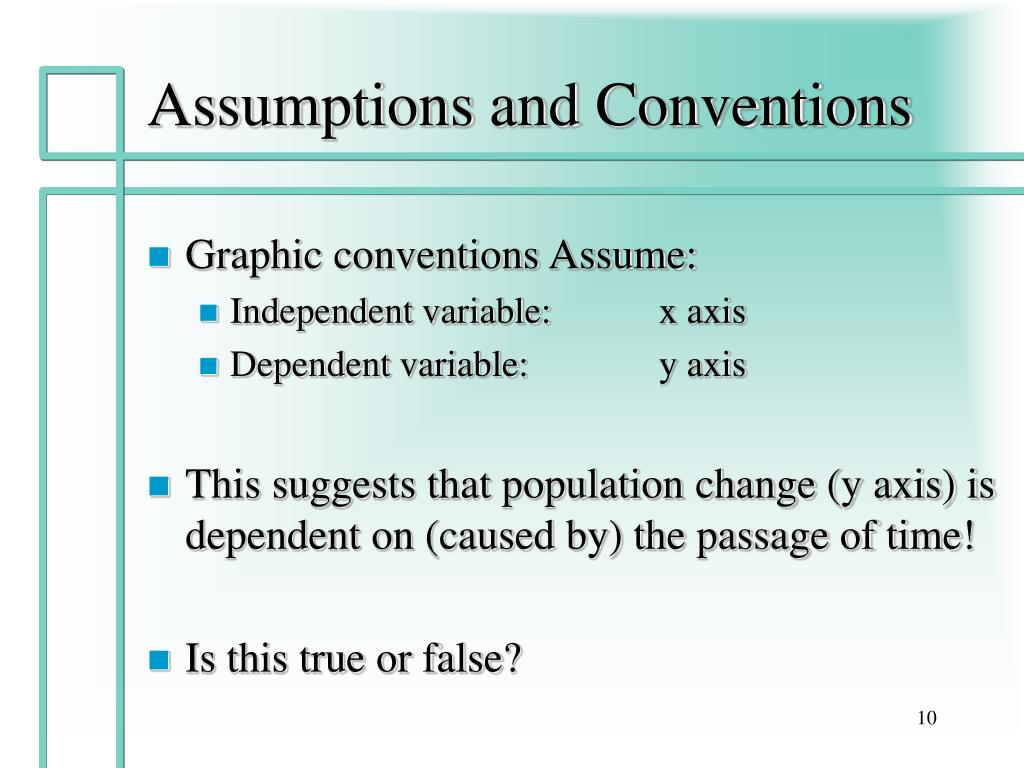 Assumptions and Conventions

Graphic conventions Assume:
Independent variable: x axis
Dependent variable: y axis

This suggests that population change (y axis) is dependent on (caused by) the passage of time!

Is this true or false?

10